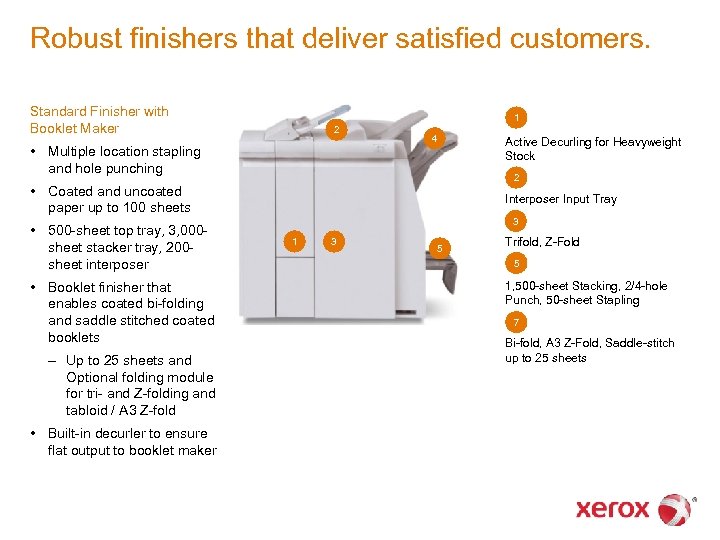 Robust finishers that deliver satisfied customers.

Standard Finisher with Booklet Maker

• Multiple location stapling and hole punching
• Coated and uncoated paper up to 100 sheets
• 500-sheet top tray, 3,000-sheet stacker tray, 200-sheet interposer
• Booklet finisher that enables coated bi-folding and saddle stitched coated booklets
– Up to 25 sheets and Optional folding module for tri- and Z-folding and tabloid / A3 Z-fold
• Built-in decurler to ensure flat output to booklet maker

2
4
1
3
5

1
Active Decurling for Heavyweight Stock
2
Interposer Input Tray
3
Trifold, Z-Fold
5
1,500-sheet Stacking, 2/4-hole Punch, 50-sheet Stapling
7
Bi-fold, A3 Z-Fold, Saddle-stitch up to 25 sheets

xerox